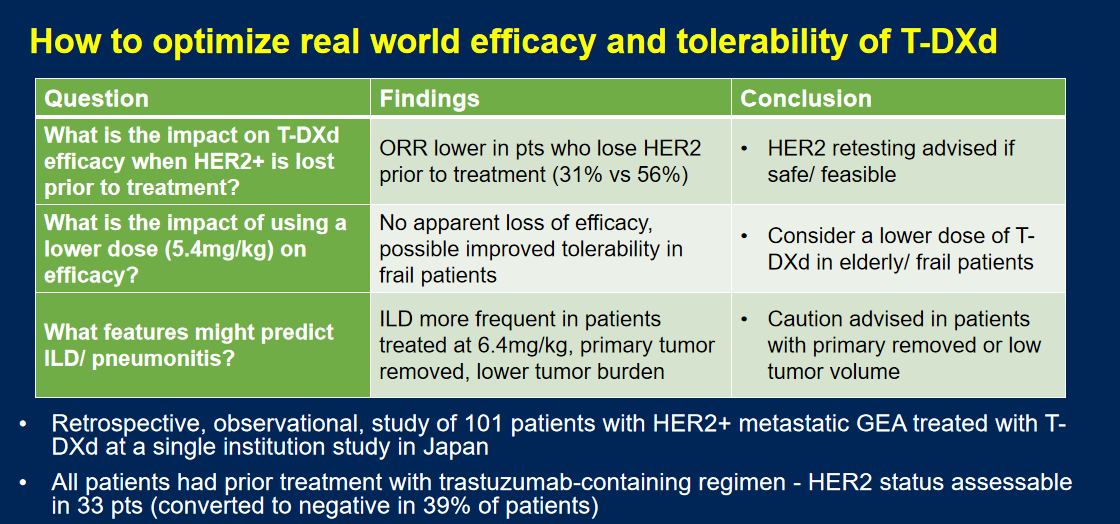 How to optimize real world efficacy and tolerability of T-DXd

| Question | Findings | Conclusion |
|---|---|---|
| What is the impact on T-DXd efficacy when HER2+ is lost prior to treatment? | ORR lower in pts who lose HER2 prior to treatment (31% vs 56%) | • HER2 retesting advised if safe/ feasible |
| What is the impact of using a lower dose (5.4mg/kg) on efficacy? | No apparent loss of efficacy, possible improved tolerability in frail patients | • Consider a lower dose of T-DXd in elderly/ frail patients |
| What features might predict ILD/ pneumonitis? | ILD more frequent in patients treated at 6.4mg/kg, primary tumor removed, lower tumor burden | • Caution advised in patients with primary removed or low tumor volume |

• Retrospective, observational, study of 101 patients with HER2+ metastatic GEA treated with T-DXd at a single institution study in Japan

• All patients had prior treatment with trastuzumab-containing regimen - HER2 status assessable in 33 pts (converted to negative in 39% of patients)